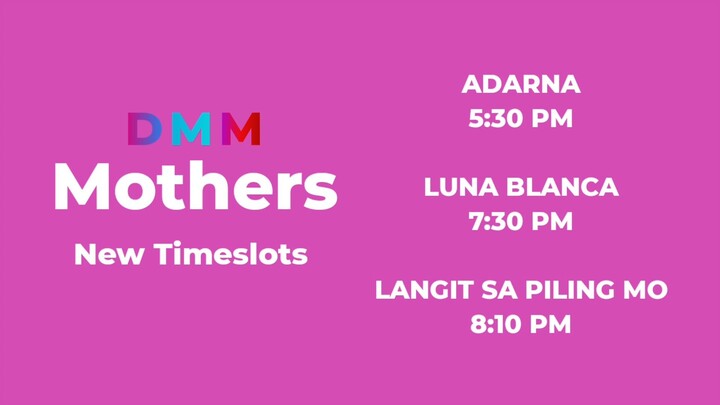 DMM
Mothers
New Timeslots

ADARNA
5:30 PM

LUNA BLANCA
7:30 PM

LANGIT SA PILING MO
8:10 PM